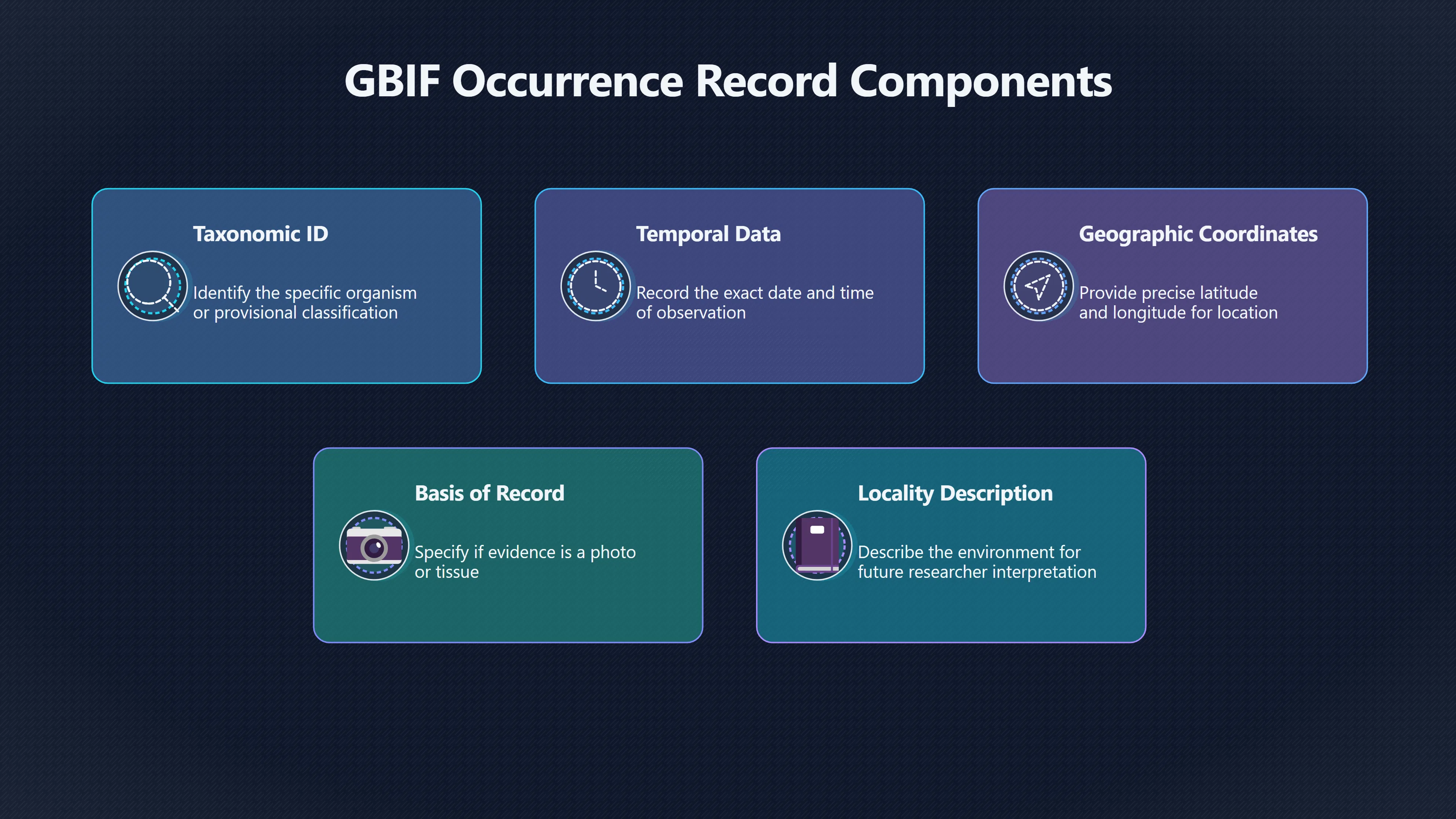 GBIF Occurrence Record Components

Taxonomic ID

Identify the specific organism or provisional classification

Temporal Data

Record the exact date and time of observation

Geographic Coordinates

Provide precise latitude and longitude for location

Basis of Record

Specify if evidence is a photo or tissue

Locality Description

Describe the environment for future researcher interpretation